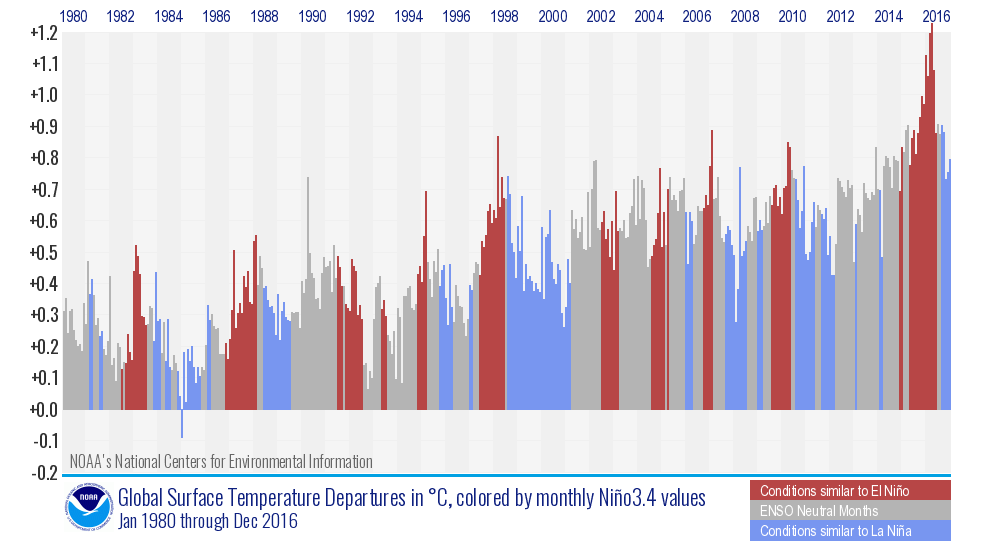 1980 1982 1984 1986 1988 1990 1992 1994 1996 1998 2000 2002 2004 2006 2008 2010 2012 2014 2016

+1.2
+1.1
+1.0
+0.9
+0.8
+0.7
+0.6
+0.5
+0.4
+0.3
+0.2
+0.1
+0.0
-0.1
-0.2

NOAA's National Centers for Environmental Information

NOAA

Global Surface Temperature Departures in °C, colored by monthly Niño3.4 values
Jan 1980 through Dec 2016

Conditions similar to El Niño
ENSO Neutral Months
Conditions similar to La Niña